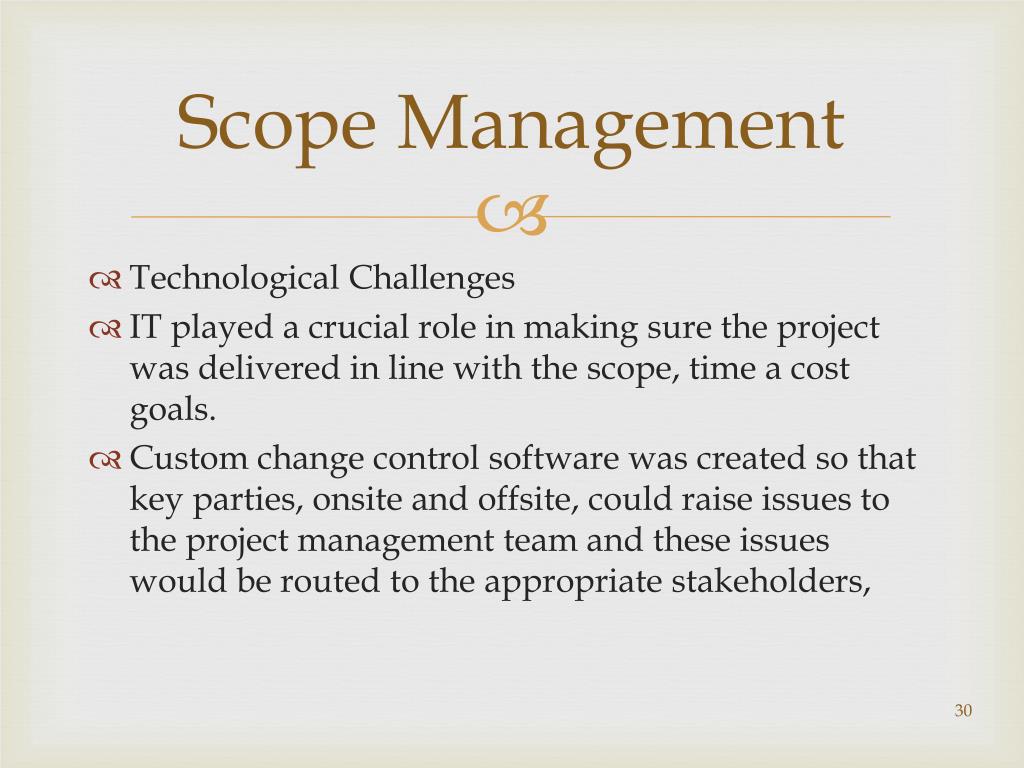 Scope Management

Technological Challenges

IT played a crucial role in making sure the project was delivered in line with the scope, time a cost goals.

Custom change control software was created so that key parties, onsite and offsite, could raise issues to the project management team and these issues would be routed to the appropriate stakeholders,

30